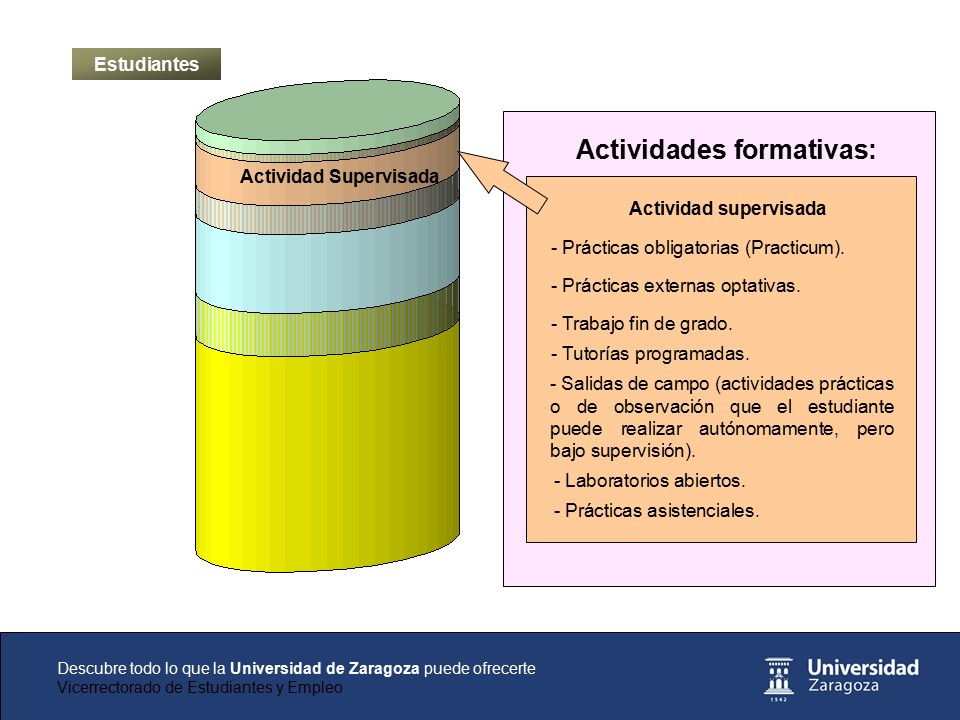 Estudiantes

Actividad Supervisada

Actividades formativas:

Actividad supervisada

- Prácticas obligatorias (Practicum).

- Prácticas externas optativas.

- Trabajo fin de grado.

- Tutorías programadas.

- Salidas de campo (actividades prácticas o de observación que el estudiante puede realizar autónomamente, pero bajo supervisión).

- Laboratorios abiertos.

- Prácticas asistenciales.

Descubre todo lo que la Universidad de Zaragoza puede ofrecerte
Vicerrectorado de Estudiantes y Empleo

Universidad Zaragoza
1542